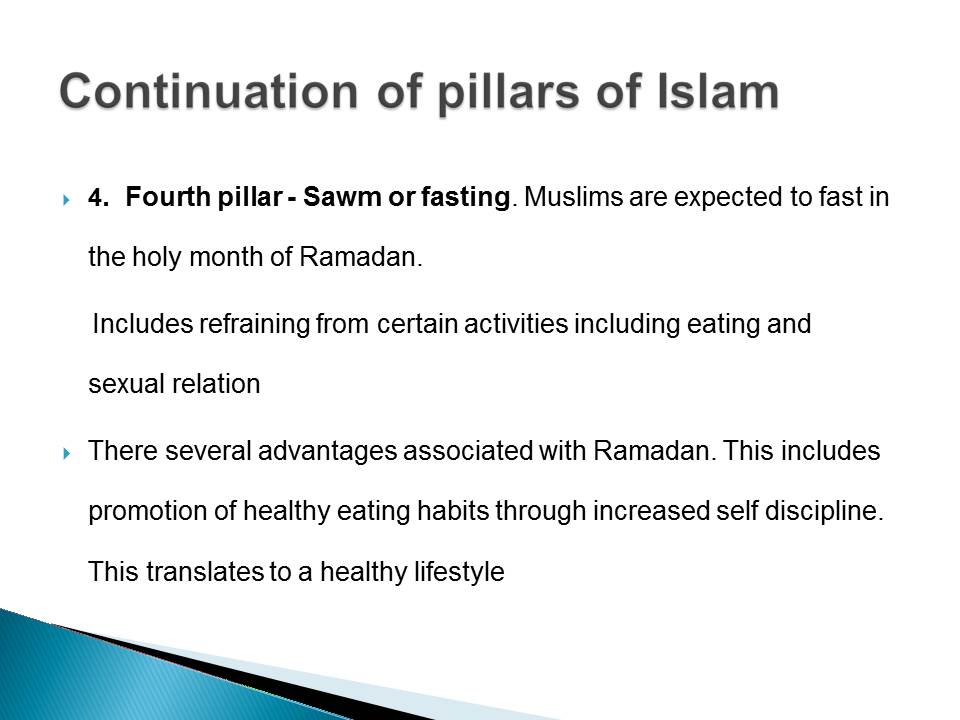 Continuation of pillars of Islam

4. Fourth pillar - Sawm or fasting. Muslims are expected to fast in the holy month of Ramadan.

Includes refraining from certain activities including eating and sexual relation

There several advantages associated with Ramadan. This includes promotion of healthy eating habits through increased self discipline. This translates to a healthy lifestyle